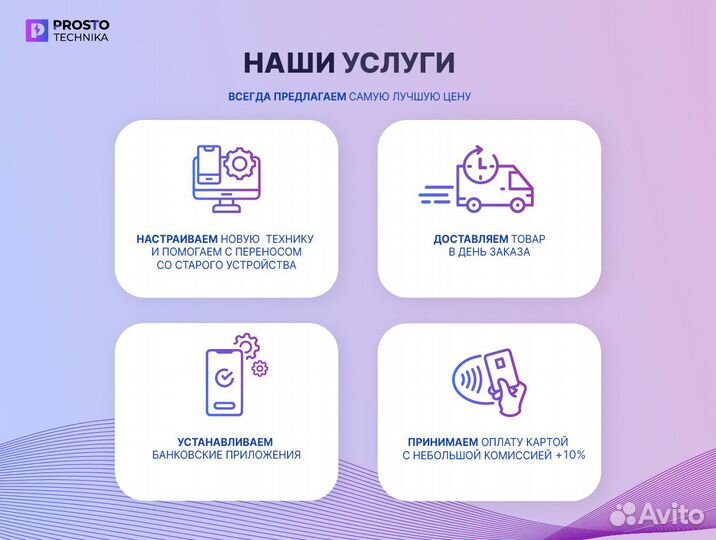 PROSTO TECHNIKA

НАШИ УСЛУГИ

ВСЕГДА ПРЕДЛАГАЕМ САМУЮ ЛУЧШУЮ ЦЕНУ

НАСТРАИВАЕМ НОВУЮ ТЕХНИКУ И ПОМОГАЕМ С ПЕРЕНОСОМ СО СТАРОГО УСТРОЙСТВА

ДОСТАВЛЯЕМ ТОВАР В ДЕНЬ ЗАКАЗА

УСТАНАВЛИВАЕМ БАНКОВСКИЕ ПРИЛОЖЕНИЯ

ПРИНИМАЕМ ОПЛАТУ КАРТОЙ С НЕБОЛЬШОЙ КОМИССИЕЙ +10%

Avito